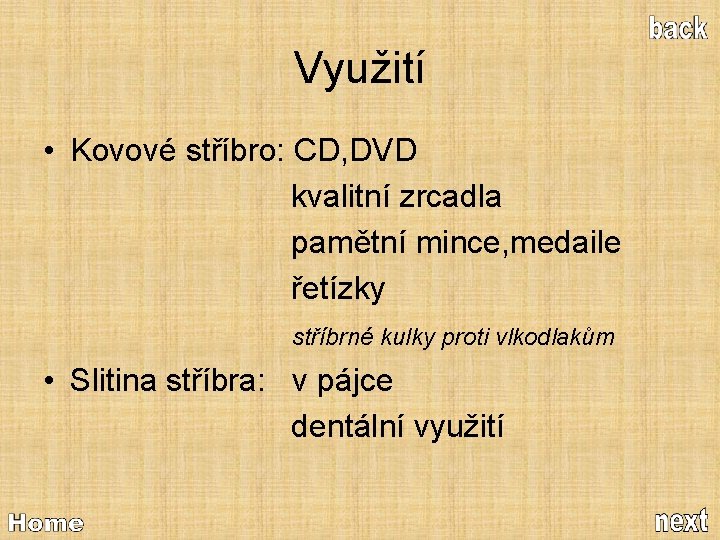 back

Využití

• Kovové stříbro: CD,DVD
kvalitní zrcadla
pamětní mince,medaile
řetízky
stříbrné kulky proti vlkodlakům

• Slitina stříbra: v pájce
dentální využití

Home

next